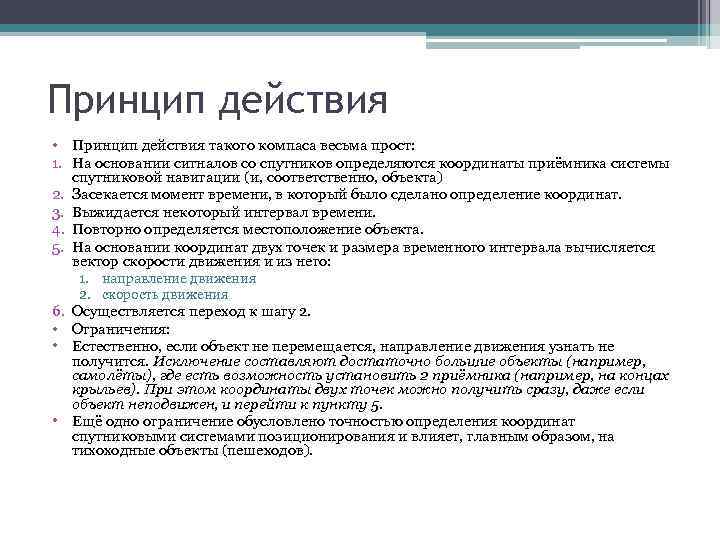 Принцип действия

• Принцип действия такого компаса весьма прост:
1. На основании сигналов со спутников определяются координаты приёмника системы спутниковой навигации (и, соответственно, объекта)
2. Засекается момент времени, в который было сделано определение координат.
3. Выжидается некоторый интервал времени.
4. Повторно определяется местоположение объекта.
5. На основании координат двух точек и размера временного интервала вычисляется вектор скорости движения и из него:
 1. направление движения
 2. скорость движения
6. Осуществляется переход к шагу 2.
• Ограничения:
• Естественно, если объект не перемещается, направление движения узнать не получится. Исключение составляют достаточно большие объекты (например, самолёты), где есть возможность установить 2 приёмника (например, на концах крыльев). При этом координаты двух точек можно получить сразу, даже если объект неподвижен, и перейти к пункту 5.
• Ещё одно ограничение обусловлено точностью определения координат спутниковыми системами позиционирования и влияет, главным образом, на тихоходные объекты (пешеходов).